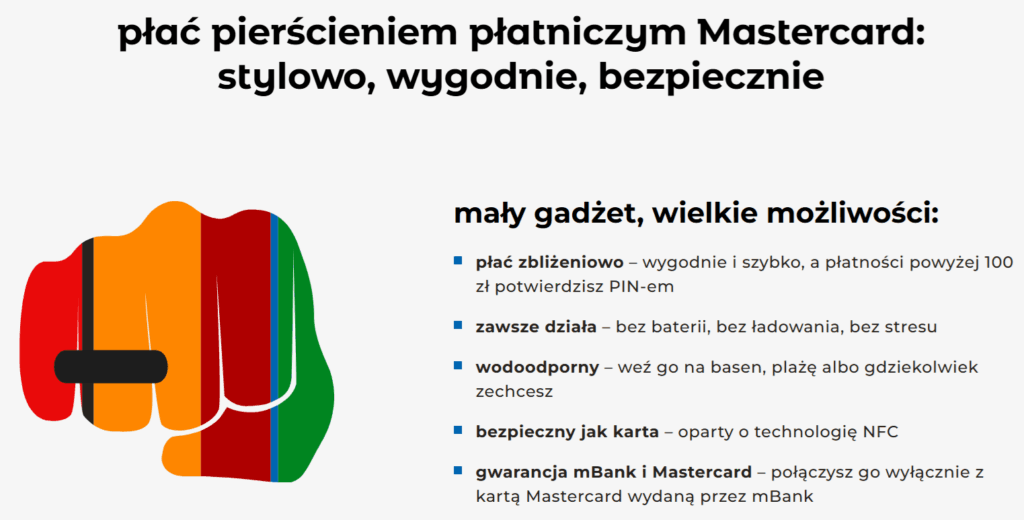 płać pierścieniem płatniczym Mastercard: stylowo, wygodnie, bezpiecznie

mały gadżet, wielkie możliwości:

płać zbliżeniowo – wygodnie i szybko, a płatności powyżej 100 zł potwierdzisz PIN-em

zawsze działa – bez baterii, bez ładowania, bez stresu

wodoodporny – weź go na basen, plażę albo gdziekolwiek zechcesz

bezpieczny jak karta – oparty o technologię NFC

gwarancja mBank i Mastercard – połączysz go wyłącznie z kartą Mastercard wydaną przez mBank